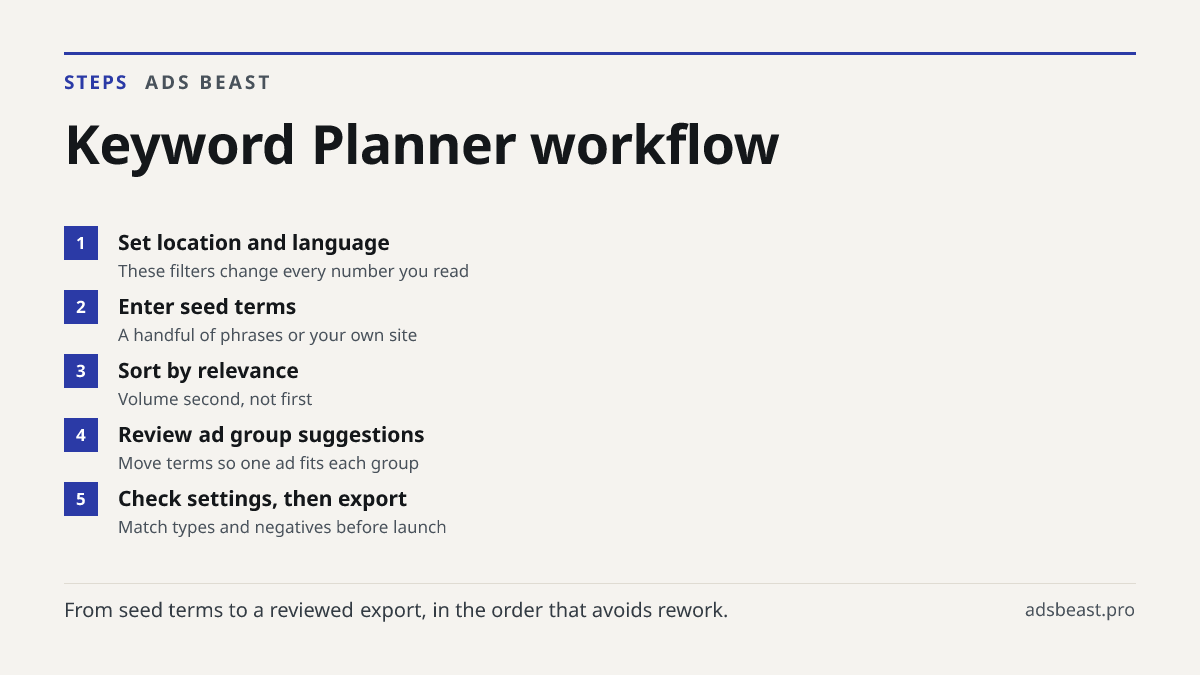 STEPS ADS BEAST

Keyword Planner workflow

1
Set location and language
These filters change every number you read

2
Enter seed terms
A handful of phrases or your own site

3
Sort by relevance
Volume second, not first

4
Review ad group suggestions
Move terms so one ad fits each group

5
Check settings, then export
Match types and negatives before launch

From seed terms to a reviewed export, in the order that avoids rework.

adsbeast.pro